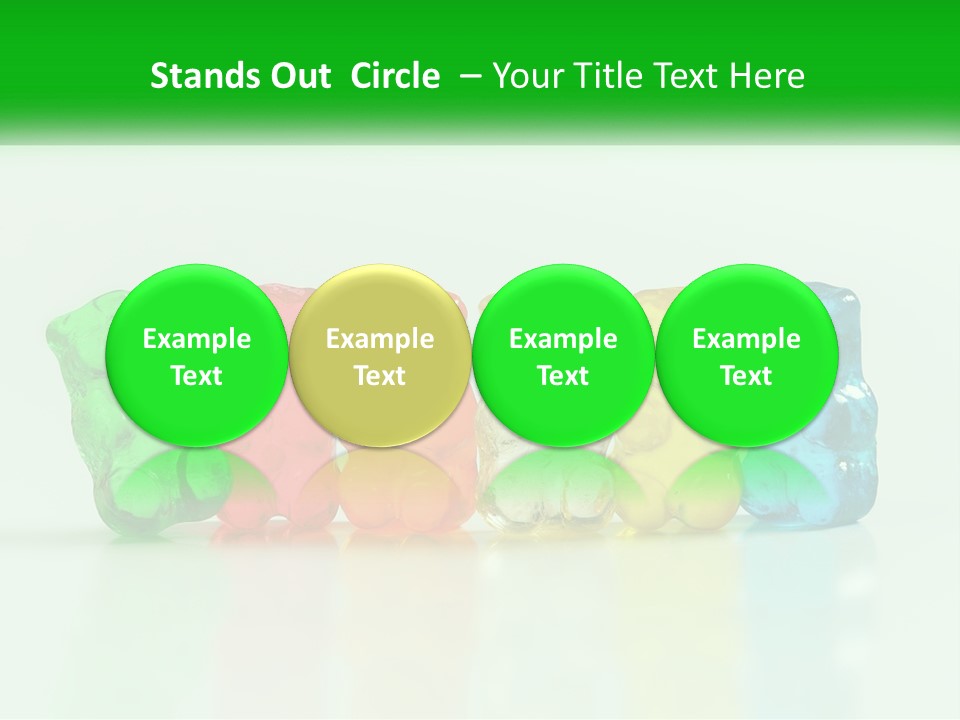 Stands Out Circle – Your Title Text Here

Example Text

Example Text

Example Text

Example Text